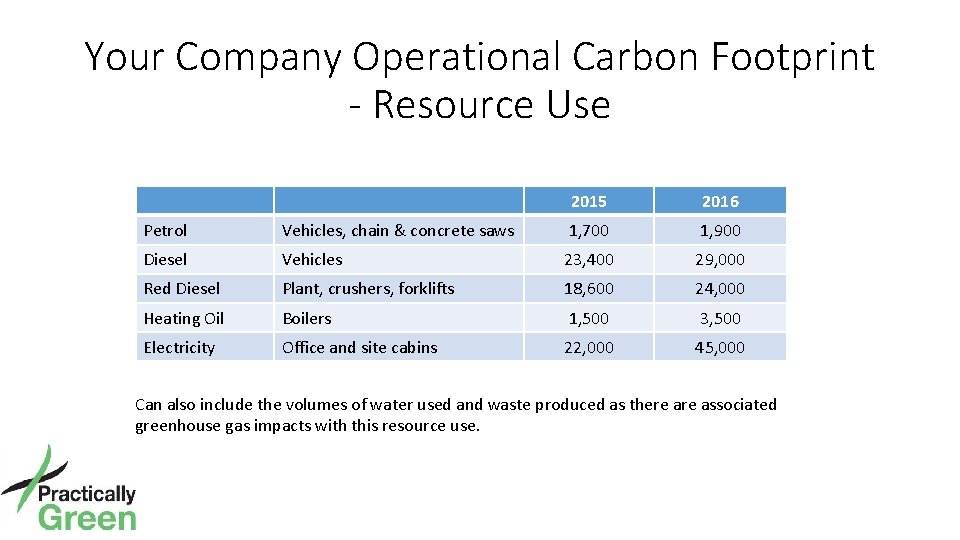 Your Company Operational Carbon Footprint - Resource Use

| | | 2015 | 2016 |
|---|---|---|---|
| Petrol | Vehicles, chain & concrete saws | 1,700 | 1,900 |
| Diesel | Vehicles | 23,400 | 29,000 |
| Red Diesel | Plant, crushers, forklifts | 18,600 | 24,000 |
| Heating Oil | Boilers | 1,500 | 3,500 |
| Electricity | Office and site cabins | 22,000 | 45,000 |

Can also include the volumes of water used and waste produced as there are associated greenhouse gas impacts with this resource use.

Practically Green